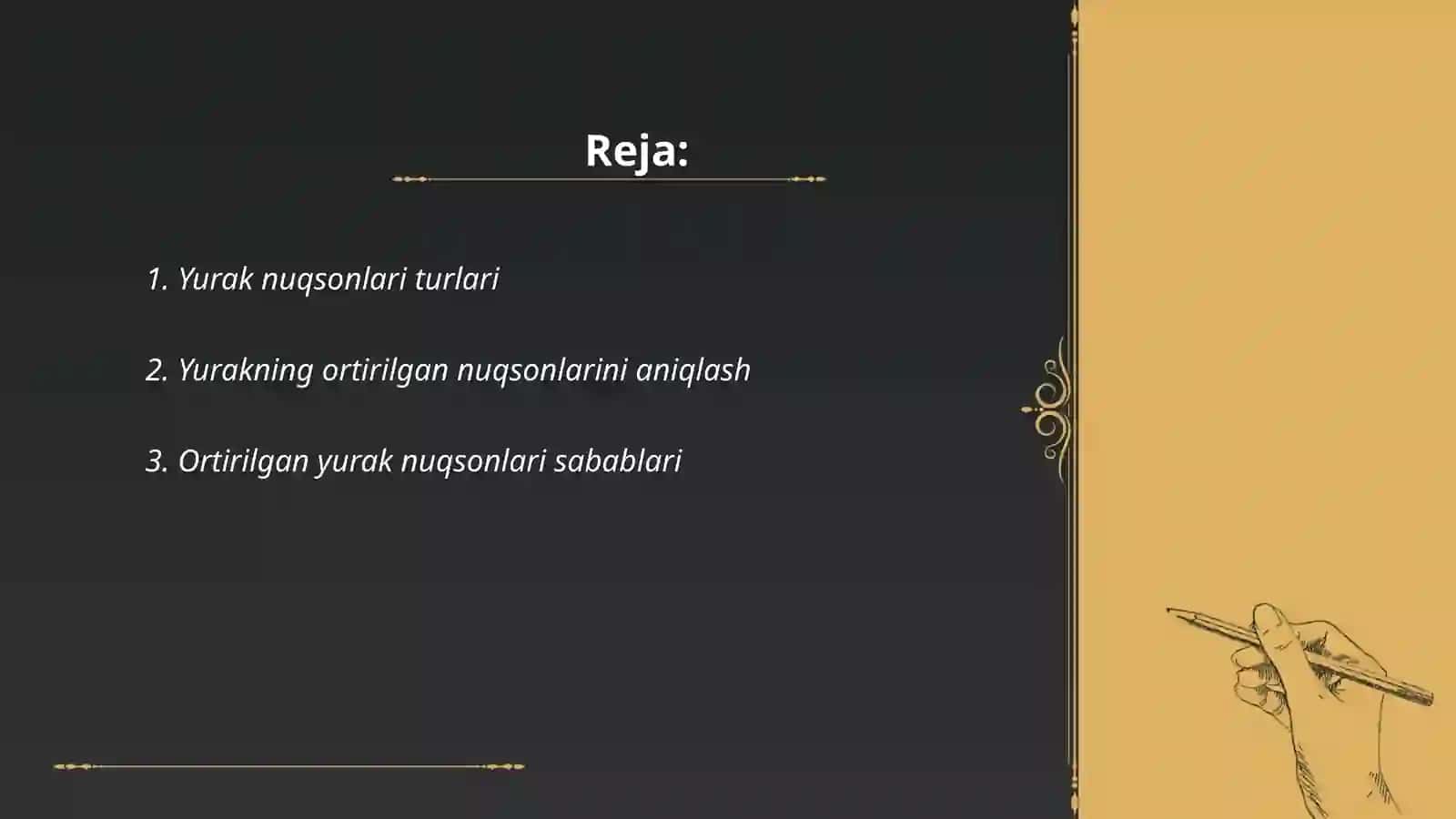 Reja:

1. Yurak nuqsonlari turlari

2. Yurakning ortirilgan nuqsonlarini aniqlash

3. Ortirilgan yurak nuqsonlari sabablari